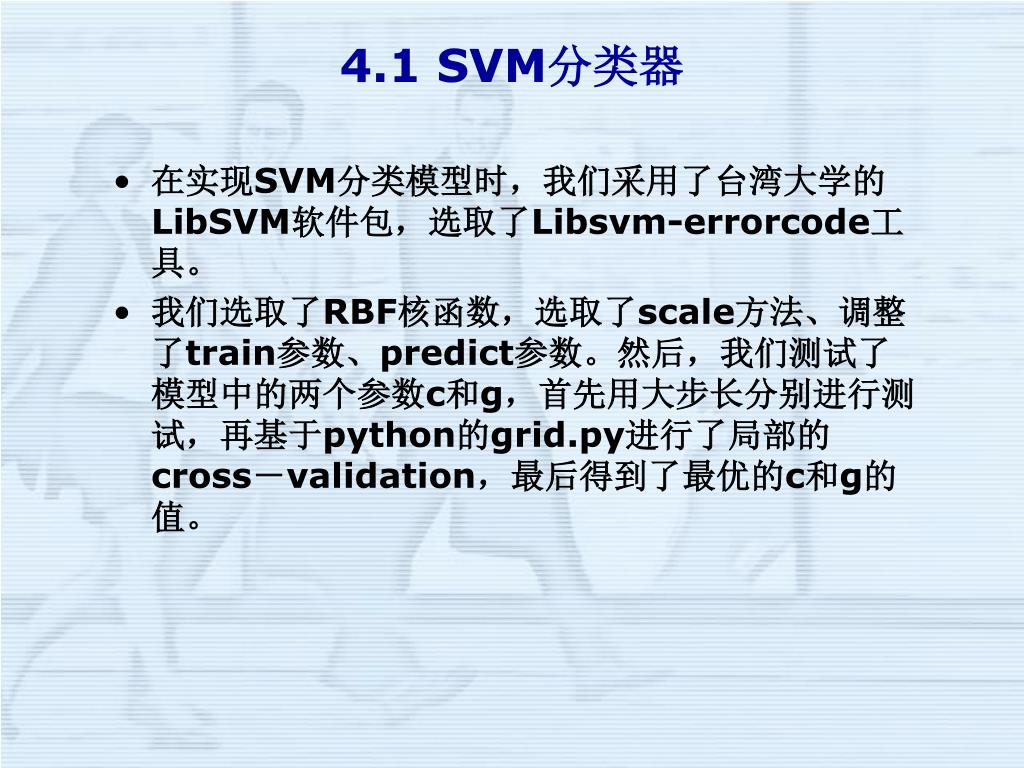 4.1 SVM分类器

• 在实现SVM分类模型时，我们采用了台湾大学的LibSVM软件包，选取了Libsvm-errorcode工具。

• 我们选取了RBF核函数，选取了scale方法、调整了train参数、predict参数。然后，我们测试了模型中的两个参数c和g，首先用大步长分别进行测试，再基于python的grid.py进行了局部的cross－validation，最后得到了最优的c和g的值。